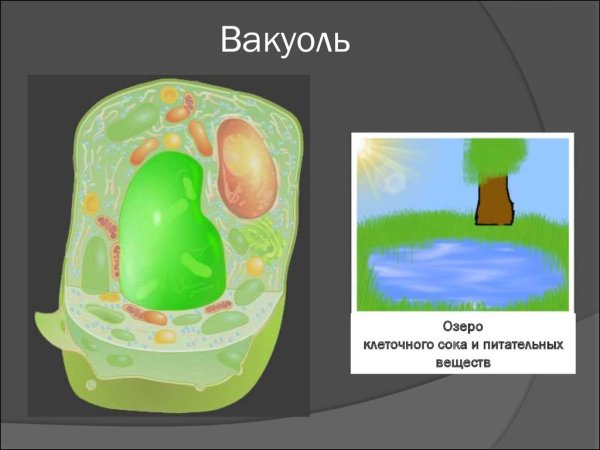 Вакуоль

Озеро
клеточного сока и питательных веществ